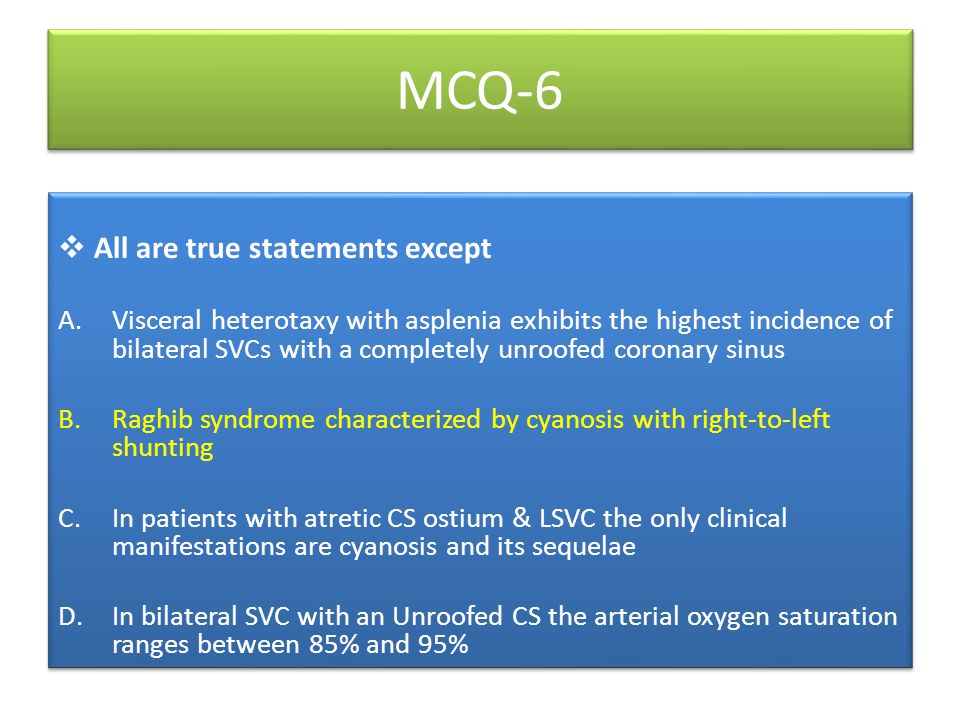 MCQ-6

❖ All are true statements except

A. Visceral heterotaxy with asplenia exhibits the highest incidence of bilateral SVCs with a completely unroofed coronary sinus

B. Raghib syndrome characterized by cyanosis with right-to-left shunting

C. In patients with atretic CS ostium & LSVC the only clinical manifestations are cyanosis and its sequelae

D. In bilateral SVC with an Unroofed CS the arterial oxygen saturation ranges between 85% and 95%